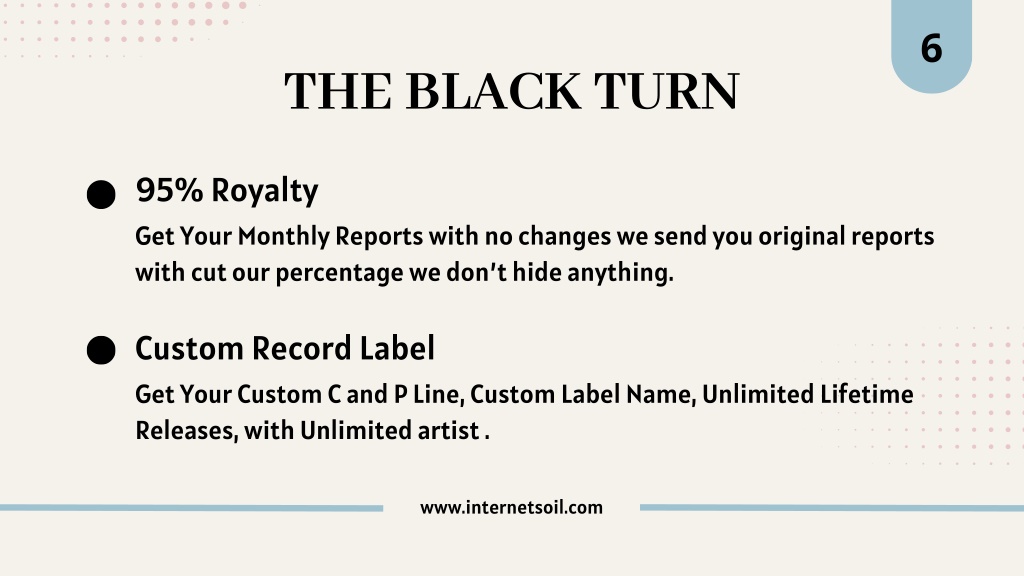 6

THE BLACK TURN

95% Royalty

Get Your Monthly Reports with no changes we send you original reports with cut our percentage we don't hide anything.

Custom Record Label

Get Your Custom C and P Line, Custom Label Name, Unlimited Lifetime Releases, with Unlimited artist .

www.internetsoil.com